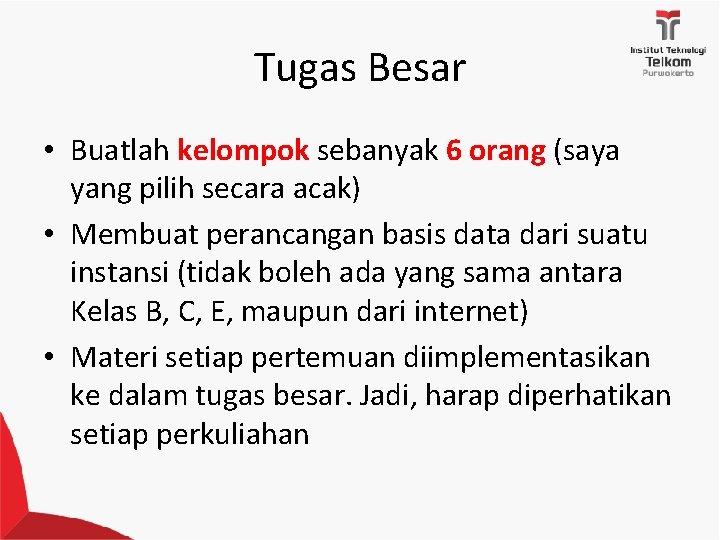 Institut Teknologi
Telkom
Purwokerto

Tugas Besar

• Buatlah kelompok sebanyak 6 orang (saya yang pilih secara acak)
• Membuat perancangan basis data dari suatu instansi (tidak boleh ada yang sama antara Kelas B, C, E, maupun dari internet)
• Materi setiap pertemuan diimplementasikan ke dalam tugas besar. Jadi, harap diperhatikan setiap perkuliahan